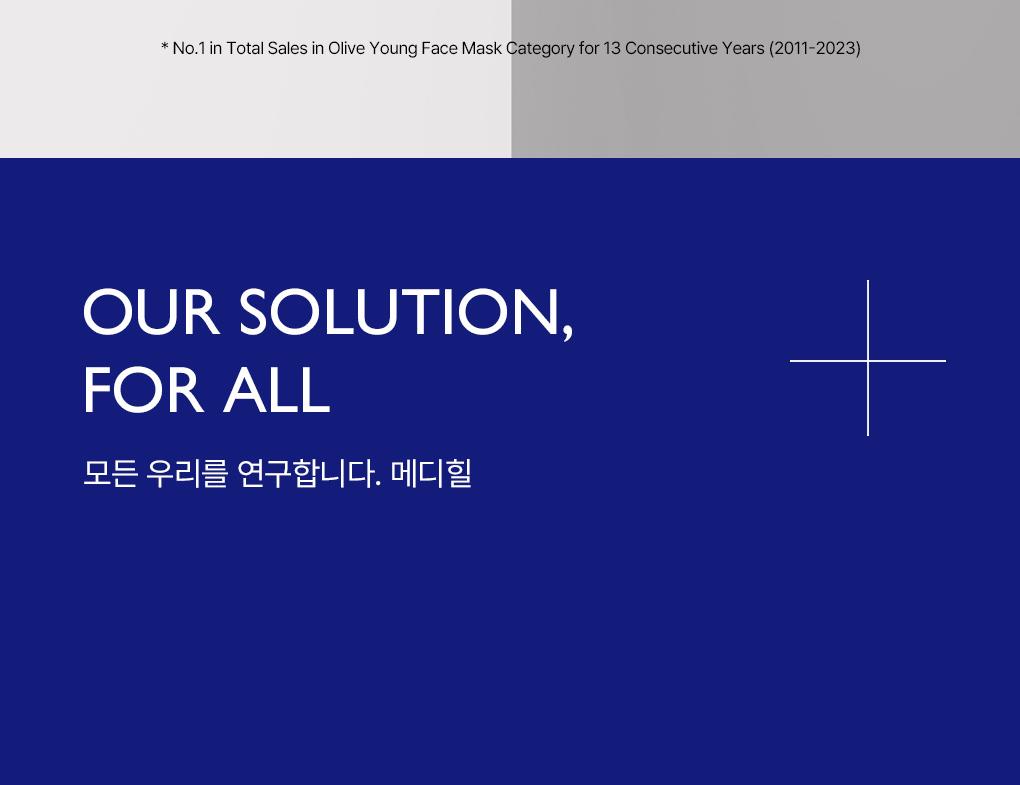 * No.1 in Total Sales in Olive Young Face Mask Category for 13 Consecutive Years (2011-2023)

OUR SOLUTION,
FOR ALL

모든 우리를 연구합니다. 메디힐